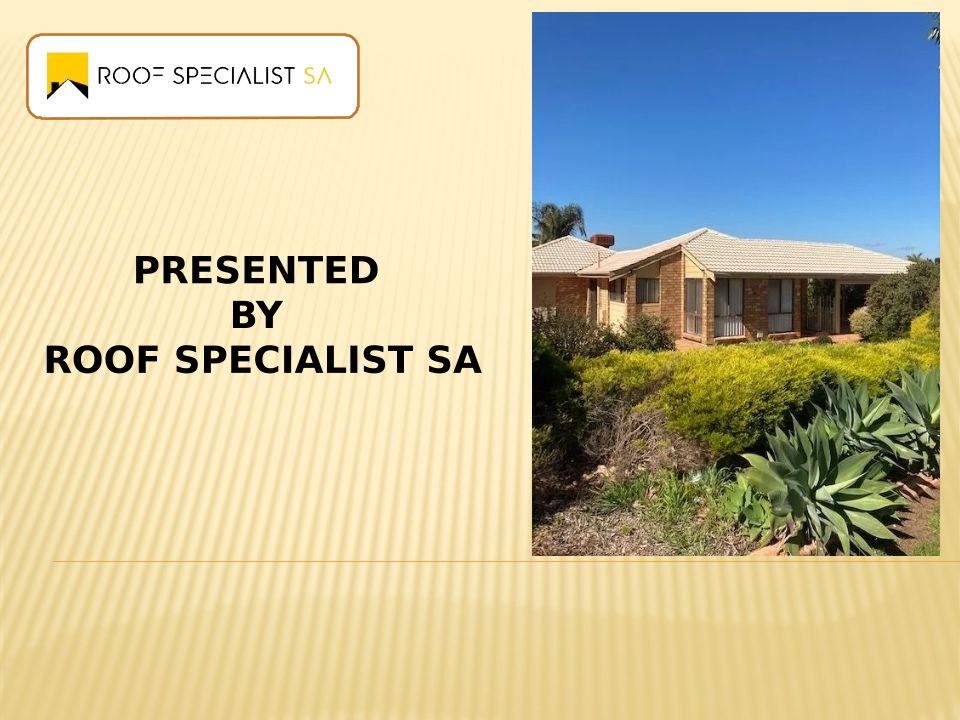 ROOF SPECIALIST SA

PRESENTED
BY
ROOF SPECIALIST SA